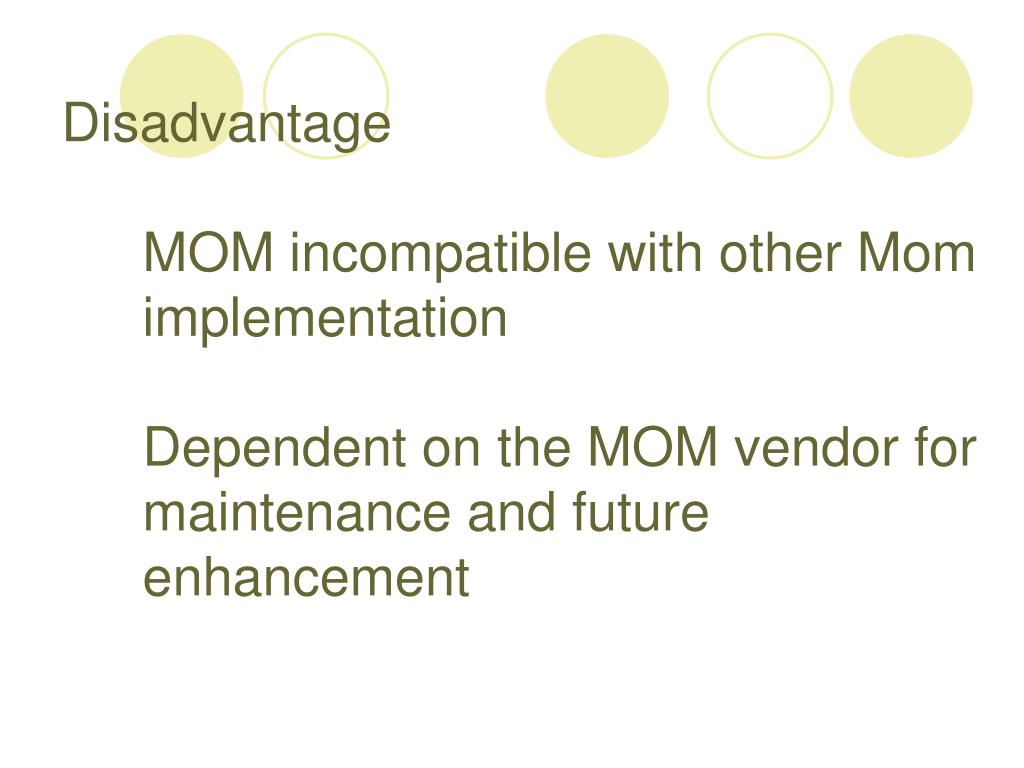 Disadvantage

MOM incompatible with other Mom implementation

Dependent on the MOM vendor for maintenance and future enhancement